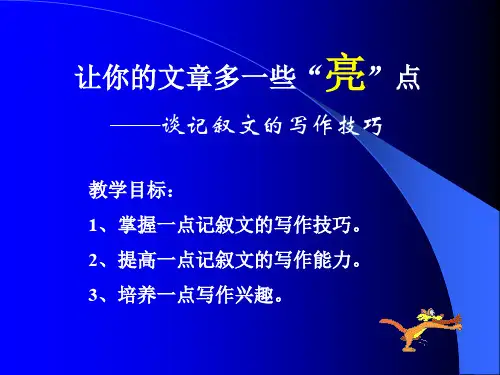 让你的文章多一些“亮”点

——谈记叙文的写作技巧

教学目标：

1、掌握一点记叙文的写作技巧。

2、提高一点记叙文的写作能力。

3、培养一点写作兴趣。